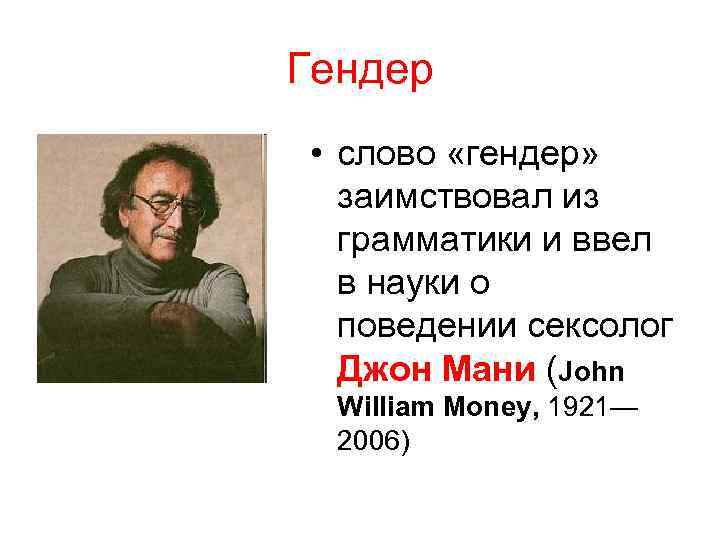 Гендер

• слово «гендер» заимствовал из грамматики и ввел в науки о поведении сексолог Джон Мани (John William Money, 1921—2006)